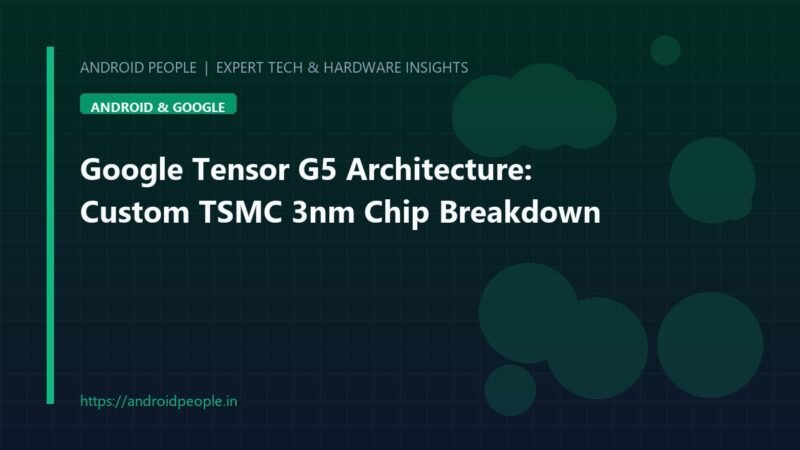 ANDROID PEOPLE | EXPERT TECH & HARDWARE INSIGHTS

ANDROID & GOOGLE

Google Tensor G5 Architecture: Custom TSMC 3nm Chip Breakdown

https://androidpeople.in